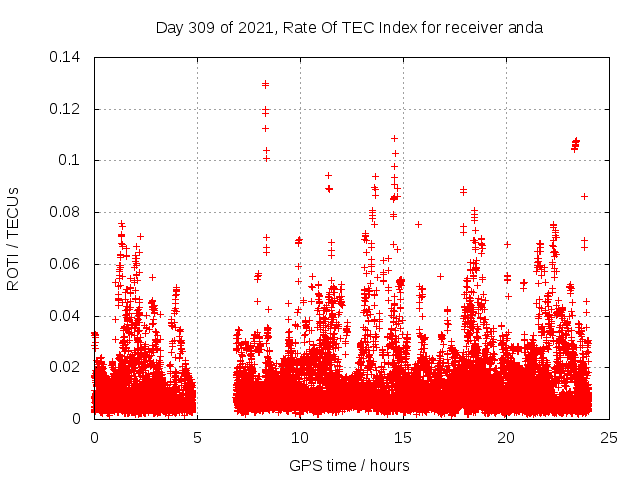 Day 309 of 2021, Rate Of TEC Index for receiver anda

ROTI / TECUs

0.14
0.12
0.1
0.08
0.06
0.04
0.02
0

0
5
10
15
20
25

GPS time / hours